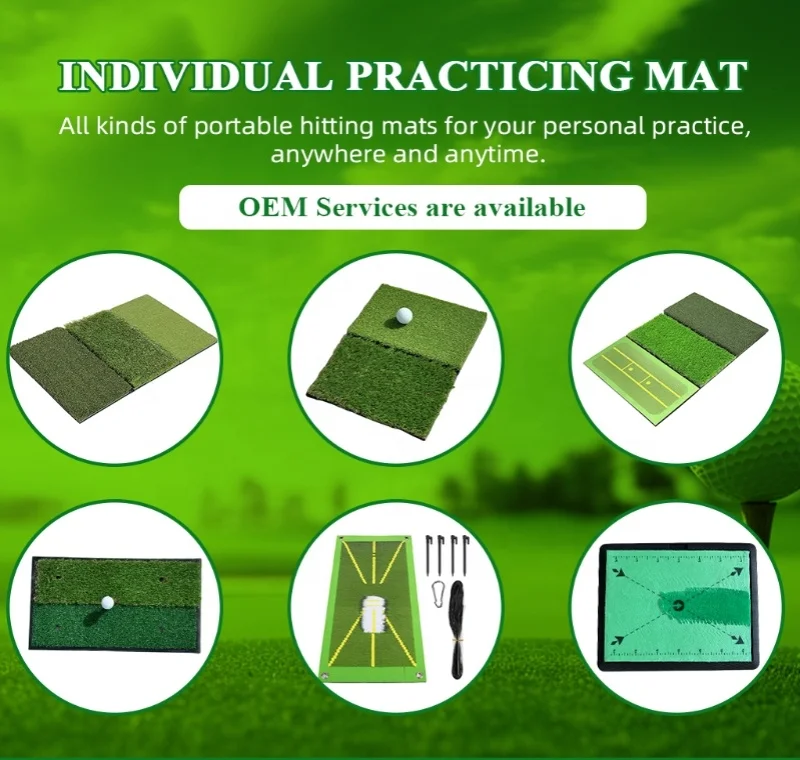 INDIVIDUAL PRACTICING MAT

All kinds of portable hitting mats for your personal practice, anywhere and anytime.

OEM Services are available